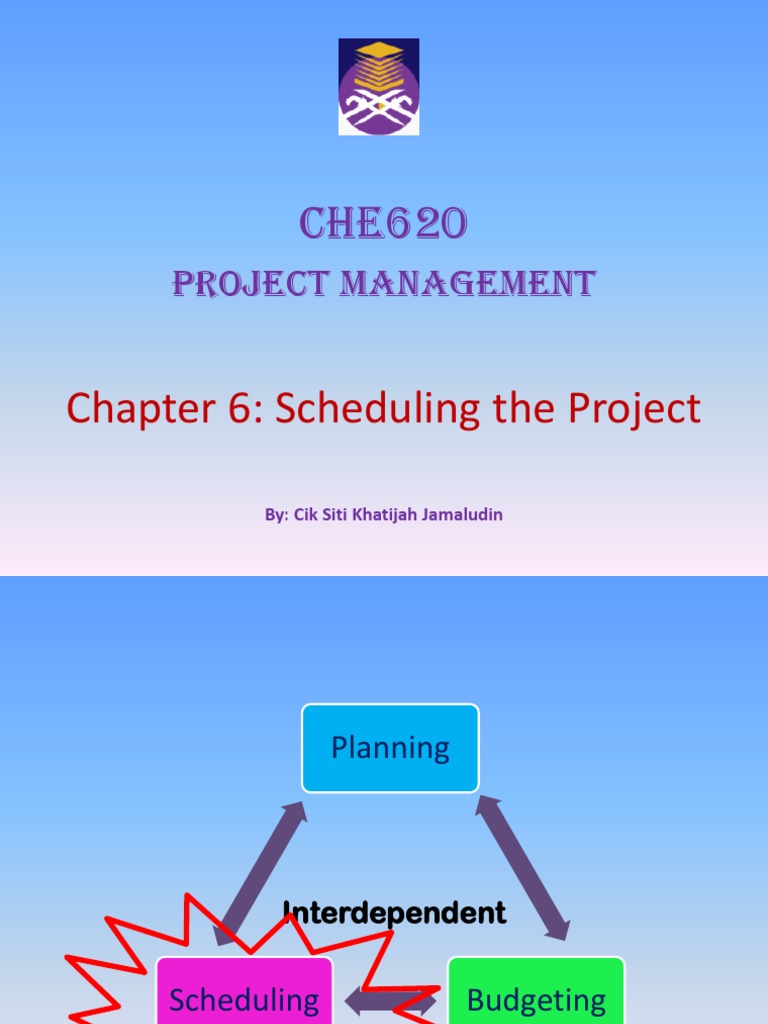 CHE620
PROJECT MANAGEMENT

Chapter 6: Scheduling the Project

By: Cik Siti Khatijah Jamaludin

Planning

Interdependent

Scheduling

Budgeting